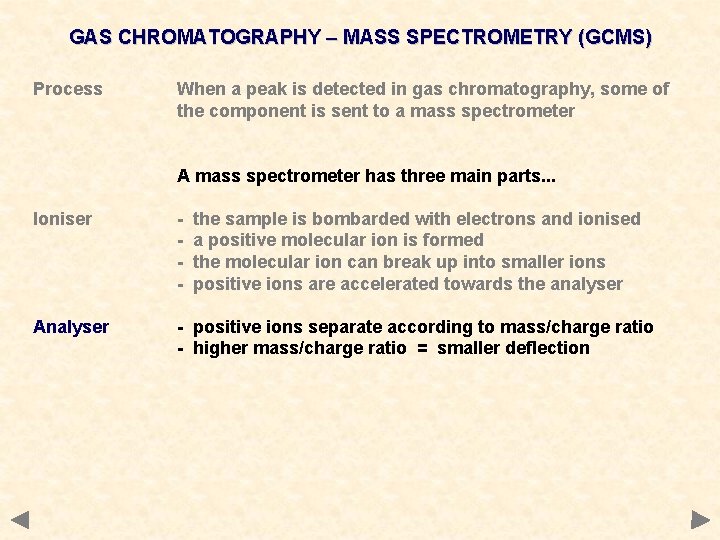 GAS CHROMATOGRAPHY – MASS SPECTROMETRY (GCMS)

Process When a peak is detected in gas chromatography, some of the component is sent to a mass spectrometer

A mass spectrometer has three main parts...

Ioniser
- the sample is bombarded with electrons and ionised
- a positive molecular ion is formed
- the molecular ion can break up into smaller ions
- positive ions are accelerated towards the analyser

Analyser
- positive ions separate according to mass/charge ratio
- higher mass/charge ratio = smaller deflection